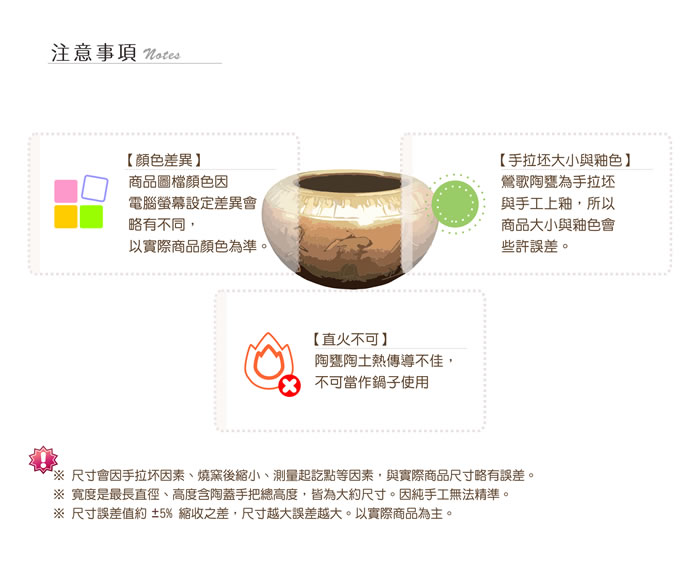 注意事項 Notes

【顏色差異】
商品圖檔顏色因電腦螢幕設定差異會略有不同，以實際商品顏色為準。

【手拉坯大小與釉色】
鶯歌陶甕為手拉坯與手工上釉，所以商品大小與釉色會些許誤差。

【直火不可】
陶甕陶土熱傳導不佳，不可當作鍋子使用

※ 尺寸會因手拉坏因素、燒窯後縮小、測量起訖點等因素，與實際商品尺寸略有誤差。
※ 寬度是最長直徑、高度含陶蓋手把總高度，皆為大約尺寸。因純手工無法精準。
※ 尺寸誤差值約 ±5% 縮收之差，尺寸越大誤差越大。以實際商品為主。